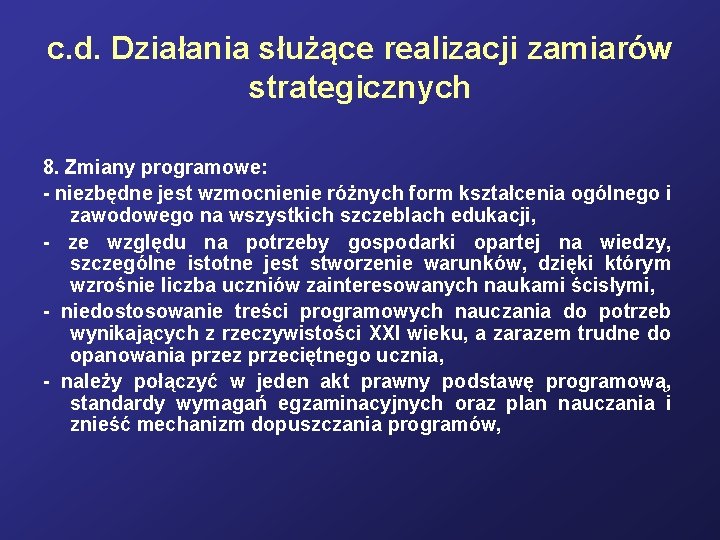 c.d. Działania służące realizacji zamiarów strategicznych

8. Zmiany programowe:

- niezbędne jest wzmocnienie różnych form kształcenia ogólnego i zawodowego na wszystkich szczeblach edukacji,

- ze względu na potrzeby gospodarki opartej na wiedzy, szczególne istotne jest stworzenie warunków, dzięki którym wzrośnie liczba uczniów zainteresowanych naukami ścisłymi,

- niedostosowanie treści programowych nauczania do potrzeb wynikających z rzeczywistości XXI wieku, a zarazem trudne do opanowania przez przeciętnego ucznia,

- należy połączyć w jeden akt prawny podstawę programową, standardy wymagań egzaminacyjnych oraz plan nauczania i znieść mechanizm dopuszczania programów,